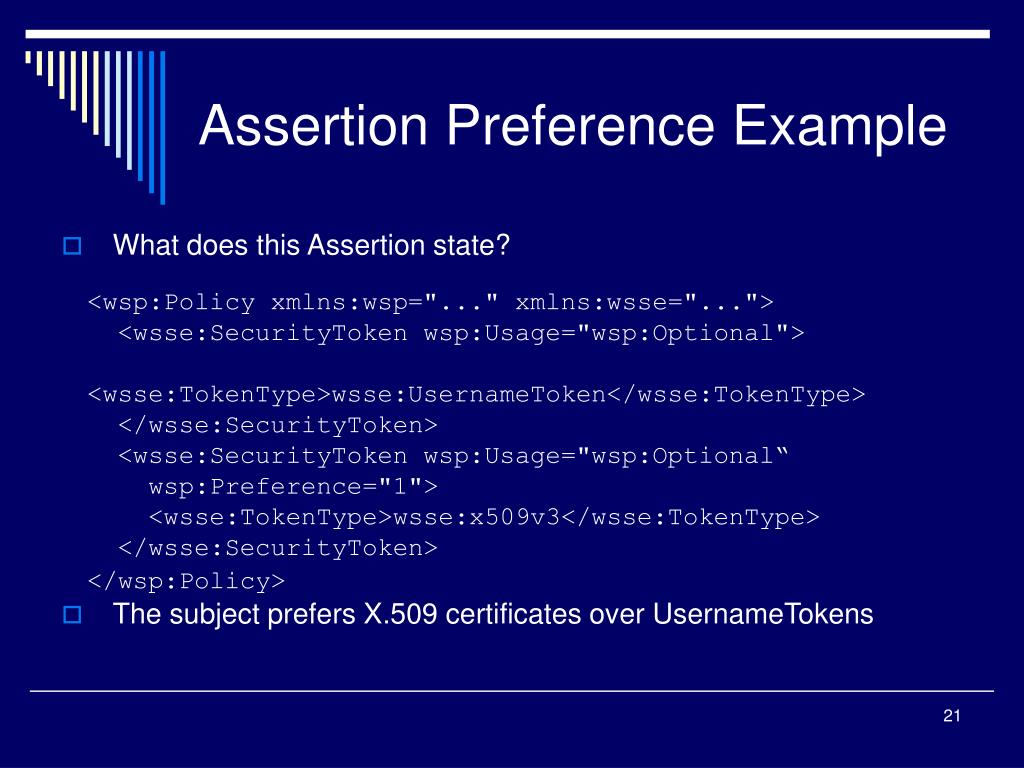 Assertion Preference Example

What does this Assertion state?

<wsp:Policy xmlns:wsp="..." xmlns:wsse="...">
<wsse:SecurityToken wsp:Usage="wsp:Optional">

<wsse:TokenType>wsse:UsernameToken</wsse:TokenType>
</wsse:SecurityToken>
<wsse:SecurityToken wsp:Usage="wsp:Optional“
wsp:Preference="1">
<wsse:TokenType>wsse:x509v3</wsse:TokenType>
</wsse:SecurityToken>
</wsp:Policy>

The subject prefers X.509 certificates over UsernameTokens

21